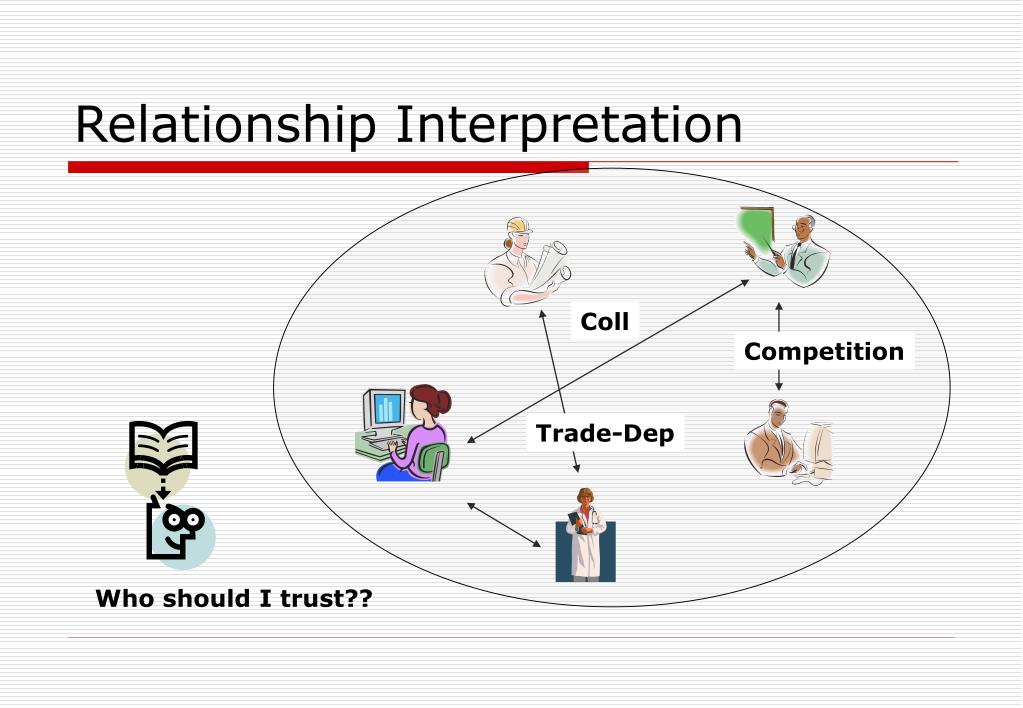 Relationship Interpretation

Coll

Competition

Trade-Dep

Who should I trust??